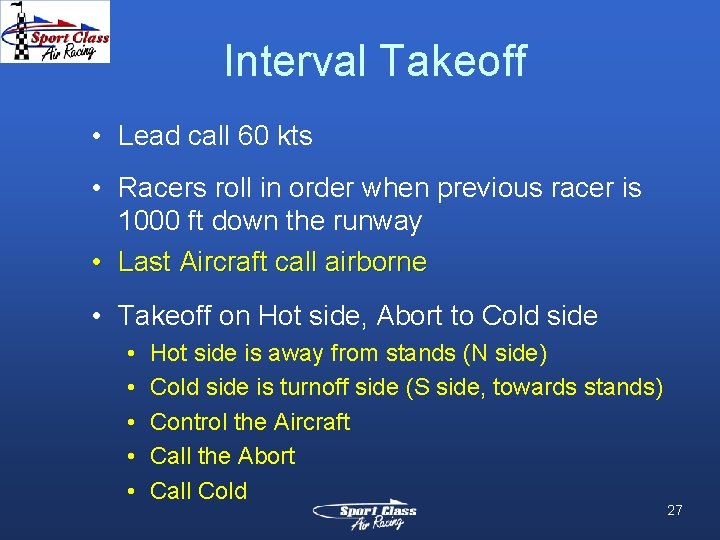 Sport Class Air Racing

Interval Takeoff

• Lead call 60 kts

• Racers roll in order when previous racer is 1000 ft down the runway

• Last Aircraft call airborne

• Takeoff on Hot side, Abort to Cold side

• Hot side is away from stands (N side)

• Cold side is turnoff side (S side, towards stands)

• Control the Aircraft

• Call the Abort

• Call Cold

Sport Class Air Racing

27